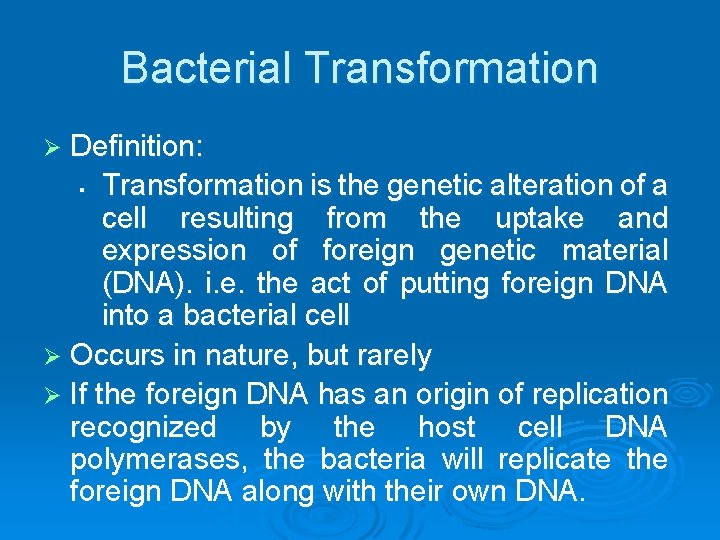 Bacterial Transformation

➢ Definition:

▪ Transformation is the genetic alteration of a cell resulting from the uptake and expression of foreign genetic material (DNA). i.e. the act of putting foreign DNA into a bacterial cell

➢ Occurs in nature, but rarely

➢ If the foreign DNA has an origin of replication recognized by the host cell DNA polymerases, the bacteria will replicate the foreign DNA along with their own DNA.